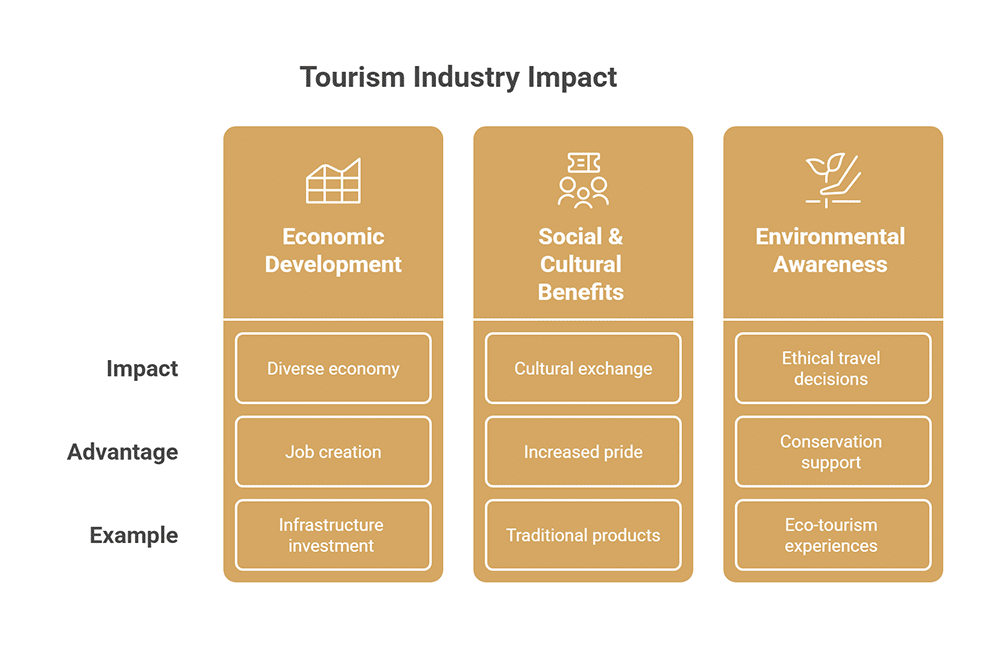 Tourism Industry Impact

| | Economic Development | Social & Cultural Benefits | Environmental Awareness |
|---|---|---|---|
| Impact | Diverse economy | Cultural exchange | Ethical travel decisions |
| Advantage | Job creation | Increased pride | Conservation support |
| Example | Infrastructure investment | Traditional products | Eco-tourism experiences |